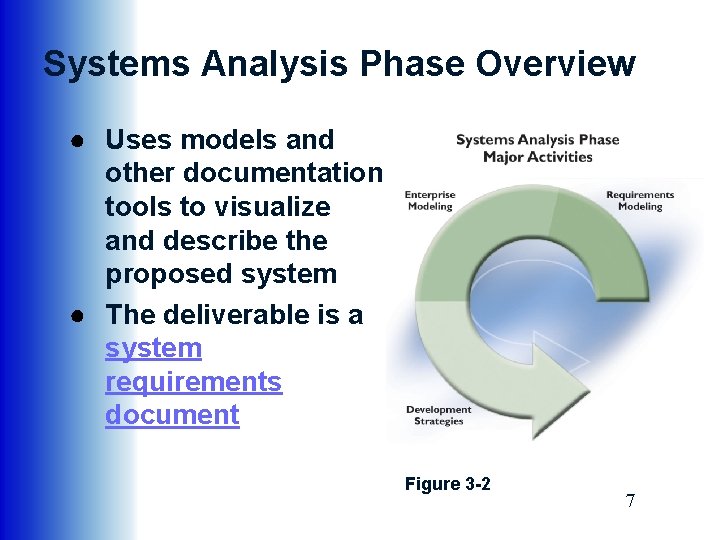 Systems Analysis Phase Overview

● Uses models and other documentation tools to visualize and describe the proposed system

● The deliverable is a system requirements document

Systems Analysis Phase Major Activities

Enterprise Modeling

Requirements Modeling

Development Strategies

Figure 3-2

7